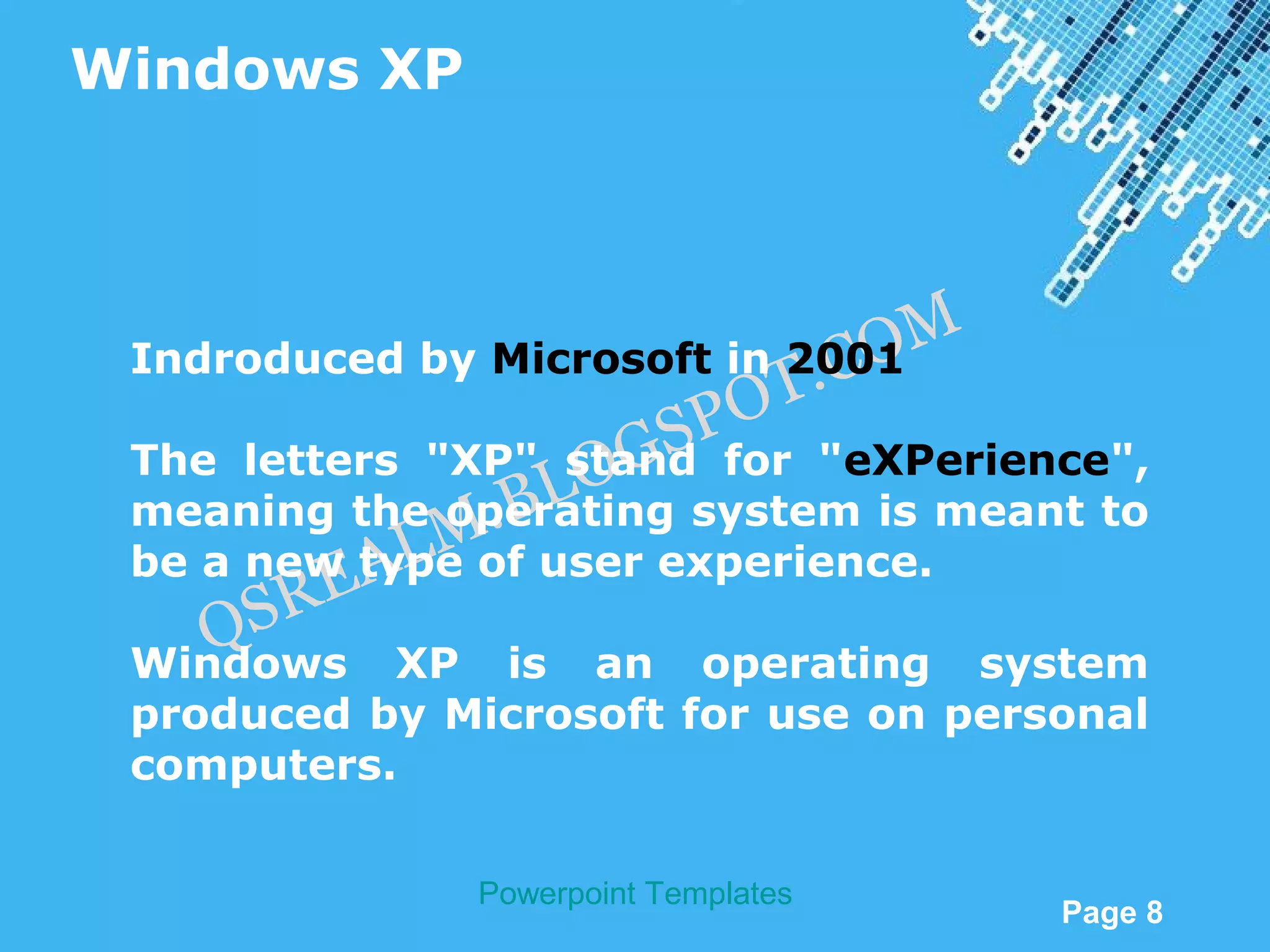 Windows XP

Indroduced by Microsoft in 2001

The letters "XP" stand for "eXPerience", meaning the operating system is meant to be a new type of user experience.

Windows XP is an operating system produced by Microsoft for use on personal computers.

QSREALM.BLOGSPOT.COM

Powerpoint Templates

Page 8